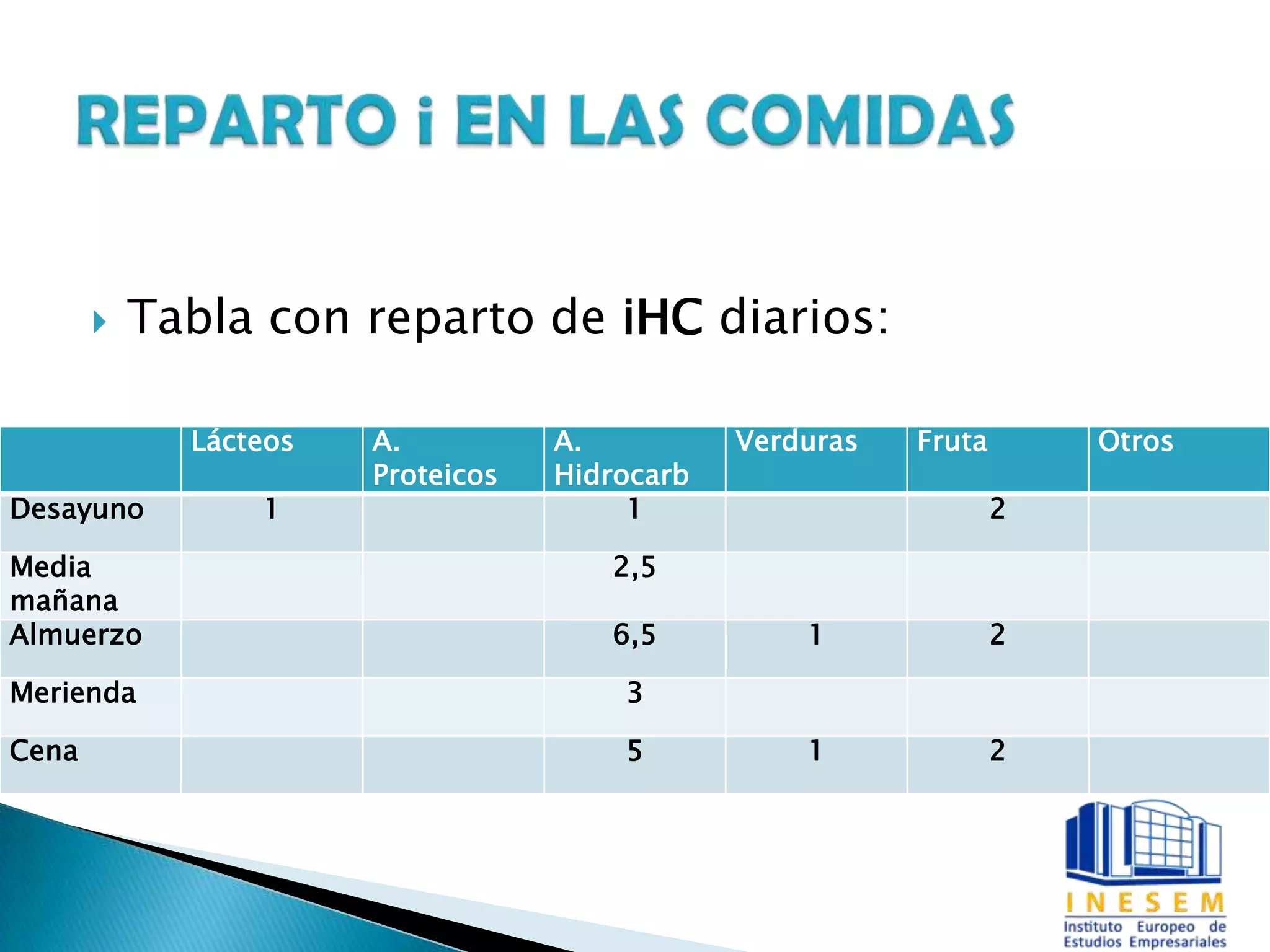 REPARTO i EN LAS COMIDAS

Tabla con reparto de iHC diarios:

| | Lácteos | A. Proteicos | A. Hidrocarb | Verduras | Fruta | Otros |
|---|---|---|---|---|---|---|
| Desayuno | 1 | | 1 | | 2 | |
| Media mañana | | | 2,5 | | | |
| Almuerzo | | | 6,5 | 1 | 2 | |
| Merienda | | | 3 | | | |
| Cena | | | 5 | 1 | 2 | |

INESEM
Instituto Europeo de Estudios Empresariales